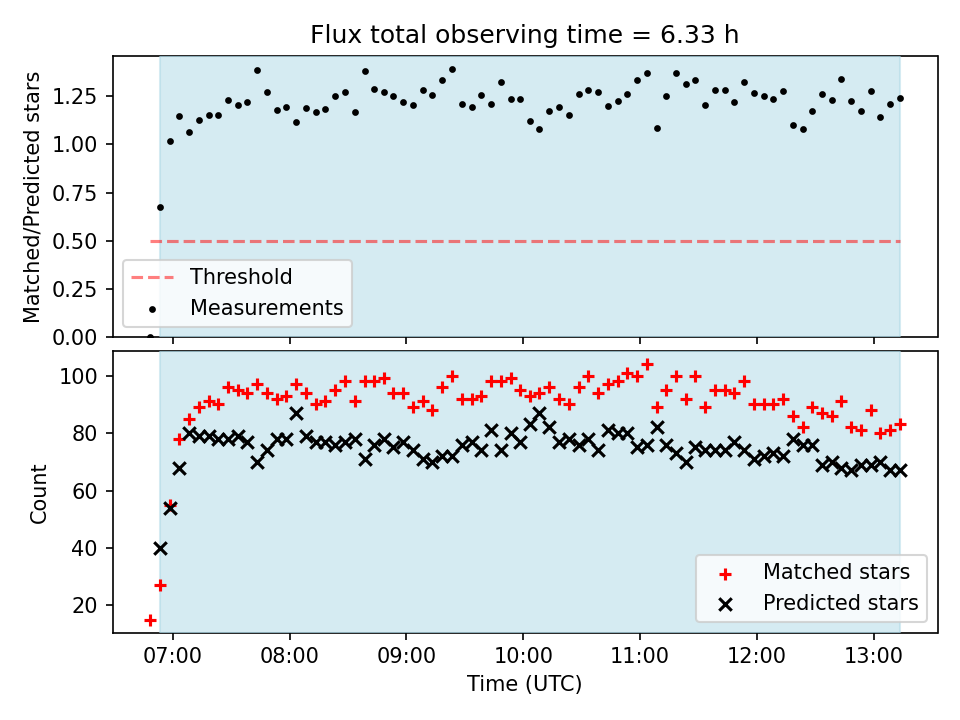 Flux total observing time = 6.33 h

Matched/Predicted stars

1.25
1.00
0.75
0.50
0.25
0.00

Threshold
Measurements

Count

100
80
60
40
20

Matched stars
Predicted stars

07:00
08:00
09:00
10:00
11:00
12:00
13:00

Time (UTC)